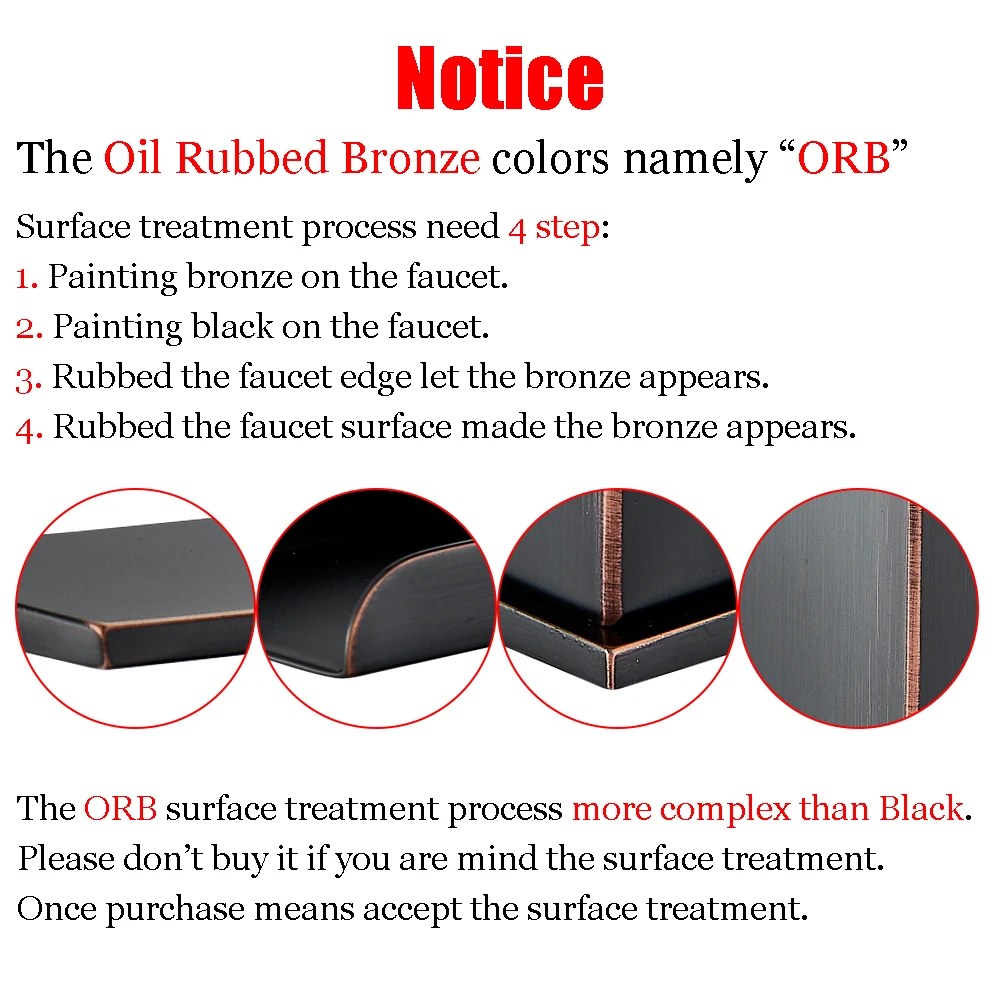 Notice

The Oil Rubbed Bronze colors namely “ORB”

Surface treatment process need 4 step:
1. Painting bronze on the faucet.
2. Painting black on the faucet.
3. Rubbed the faucet edge let the bronze appears.
4. Rubbed the faucet surface made the bronze appears.

The ORB surface treatment process more complex than Black.
Please don’t buy it if you are mind the surface treatment.
Once purchase means accept the surface treatment.